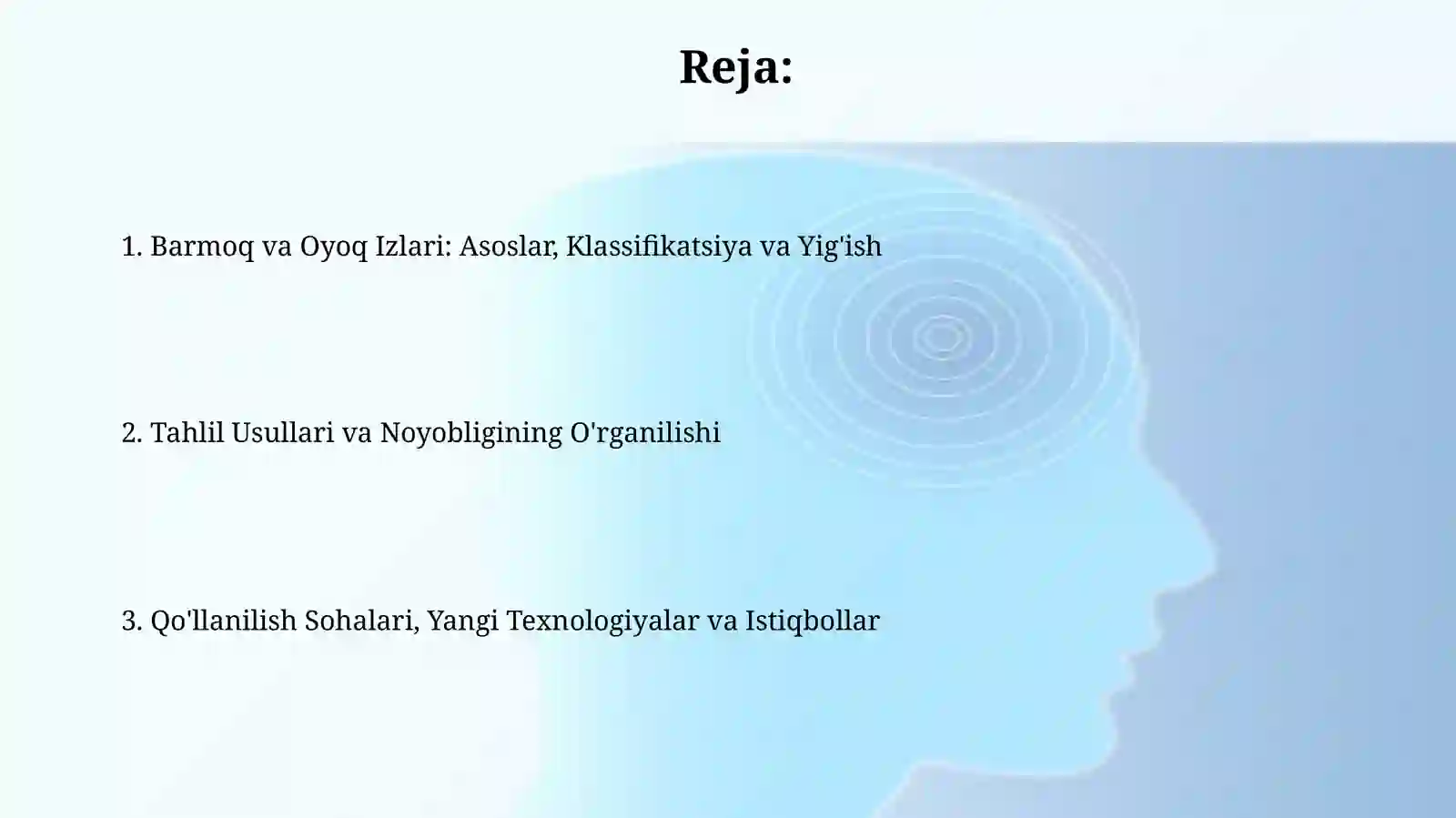 Reja:

1. Barmoq va Oyoq Izlari: Asoslar, Klassifikatsiya va Yig'ish

2. Tahlil Usullari va Noyobligining O'rganilishi

3. Qo'llanilish Sohalari, Yangi Texnologiyalar va Istiqbollar